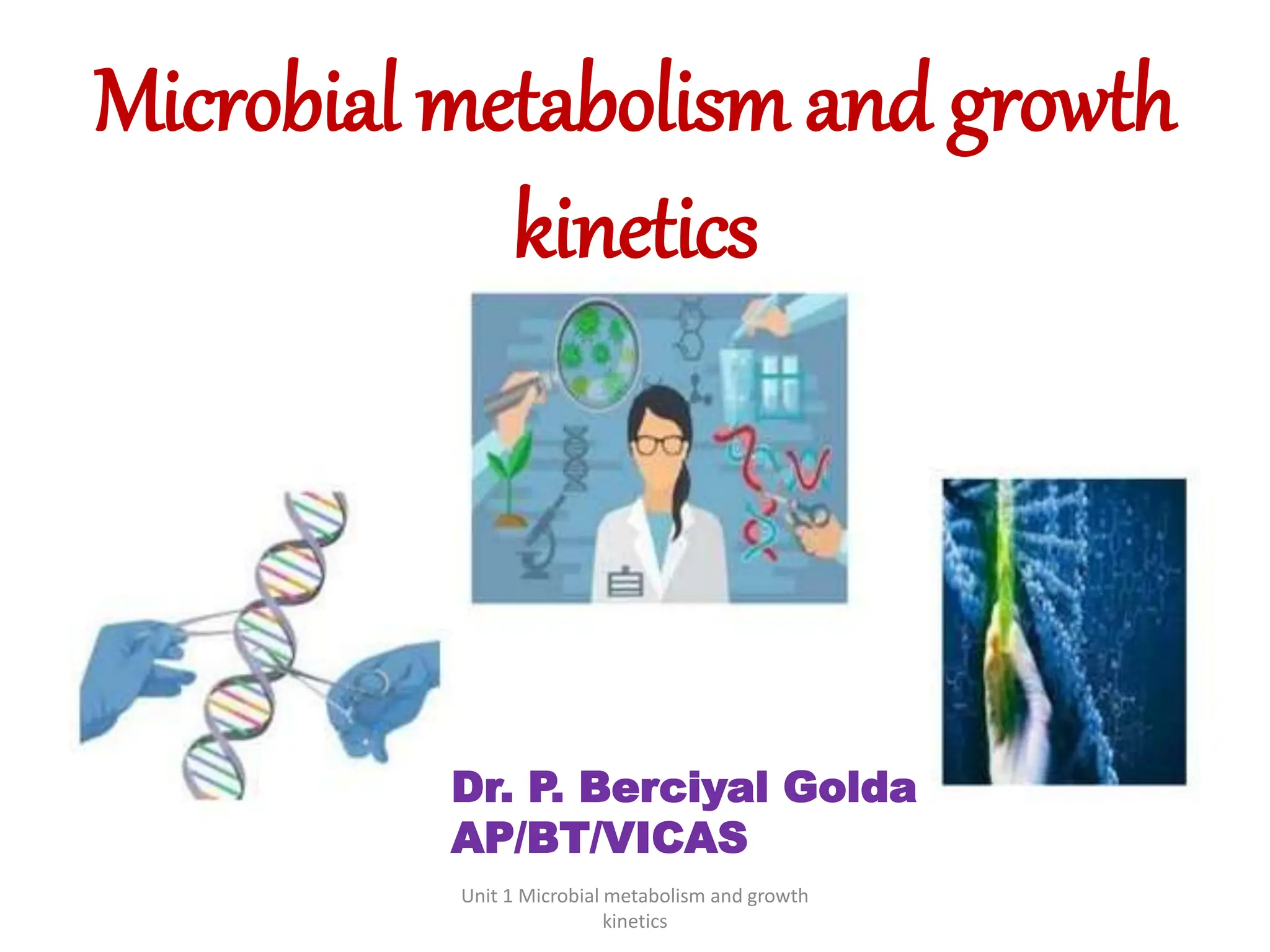 Microbial metabolism and growth kinetics

Dr. P. Berciyal Golda
AP/BT/VICAS

Unit 1 Microbial metabolism and growth kinetics